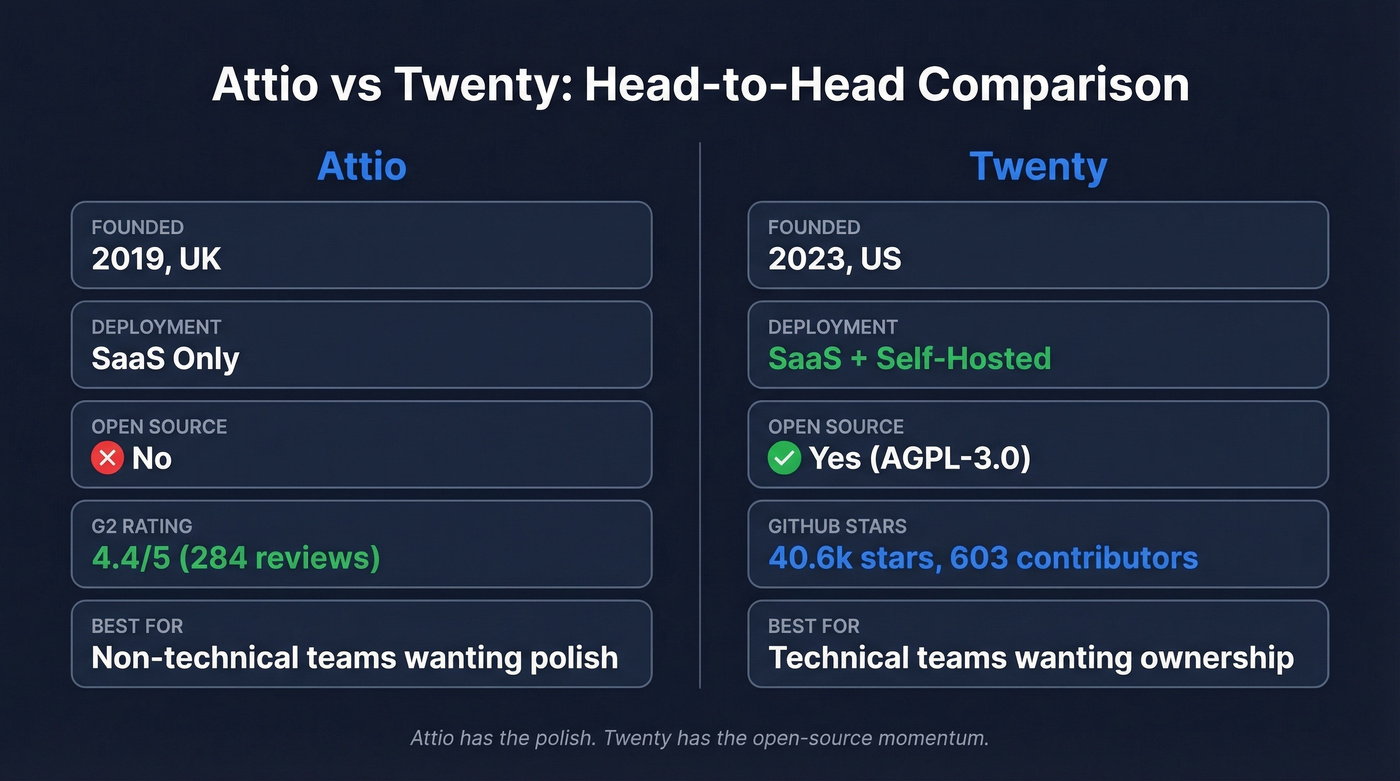 Attio vs Twenty: Head-to-Head Comparison

Attio

FOUNDED
2019, UK

DEPLOYMENT
SaaS Only

OPEN SOURCE
No

G2 RATING
4.4/5 (284 reviews)

BEST FOR
Non-technical teams wanting polish

Twenty

FOUNDED
2023, US

DEPLOYMENT
SaaS + Self-Hosted

OPEN SOURCE
Yes (AGPL-3.0)

GITHUB STARS
40.6k stars, 603 contributors

BEST FOR
Technical teams wanting ownership

Attio has the polish. Twenty has the open-source momentum.